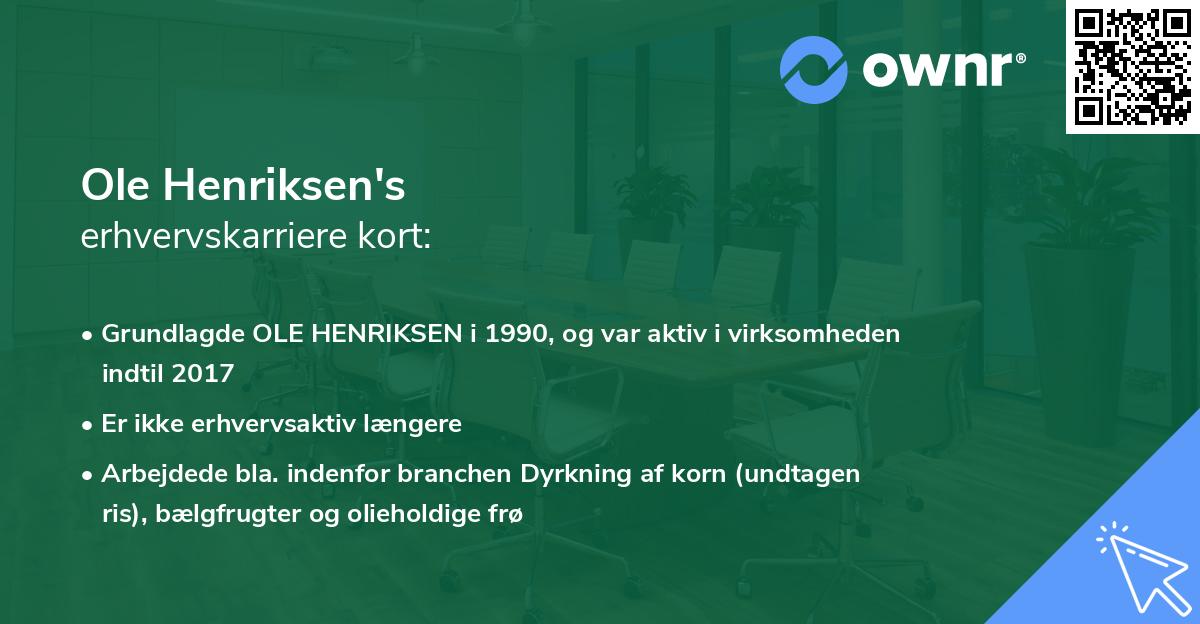 ownr®

Ole Henriksen's
erhvervskarriere kort:

• Grundlagde OLE HENRIKSEN i 1990, og var aktiv i virksomheden indtil 2017
• Er ikke erhvervsaktiv længere
• Arbejdede bla. indenfor branchen Dyrkning af korn (undtagen ris), bælgfrugter og olieholdige frø